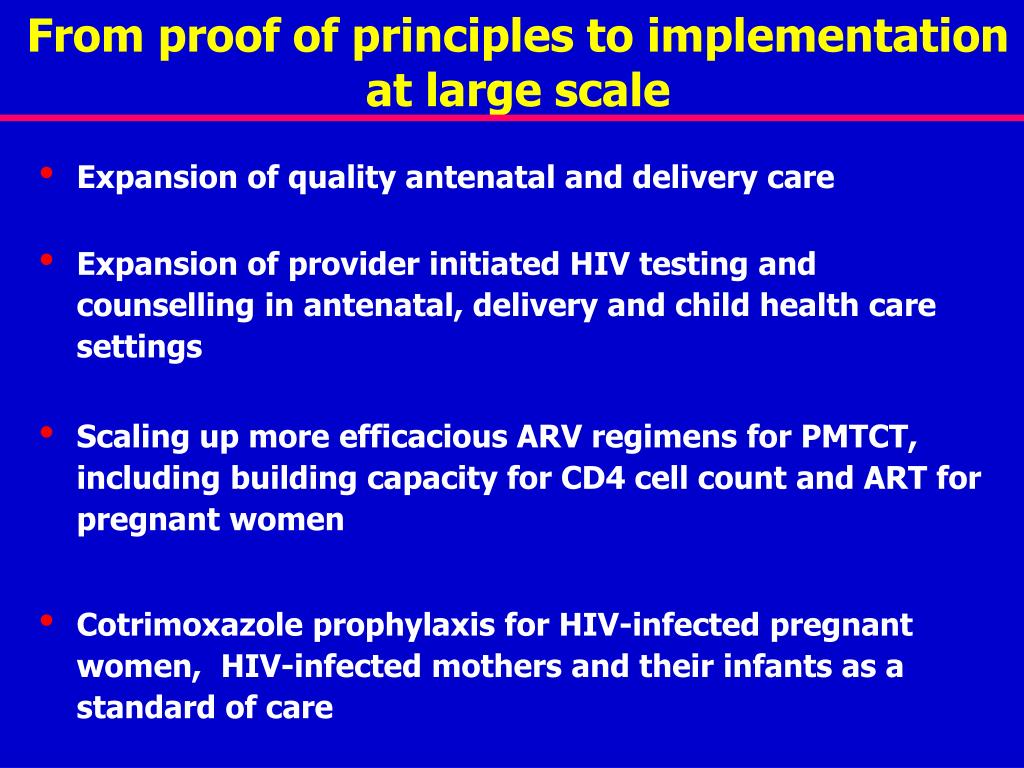 From proof of principles to implementation at large scale

• Expansion of quality antenatal and delivery care

• Expansion of provider initiated HIV testing and counselling in antenatal, delivery and child health care settings

• Scaling up more efficacious ARV regimens for PMTCT, including building capacity for CD4 cell count and ART for pregnant women

• Cotrimoxazole prophylaxis for HIV-infected pregnant women, HIV-infected mothers and their infants as a standard of care